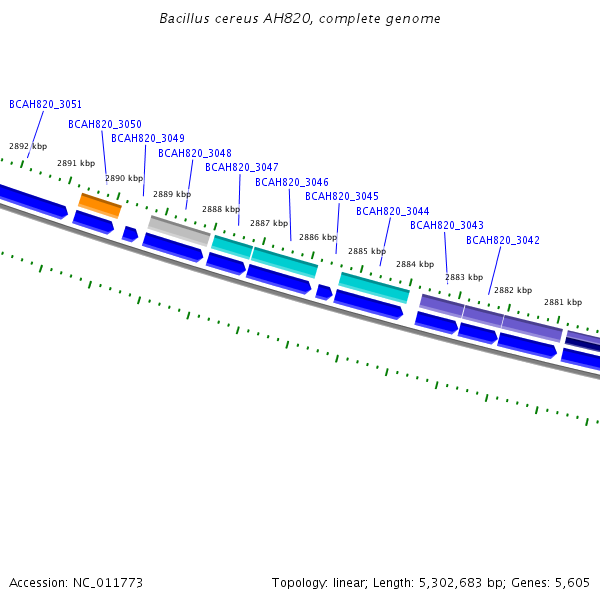 Bacillus cereus AH820, complete genome

BCAH820_3051
BCAH820_3050
BCAH820_3049
BCAH820_3048
BCAH820_3047
BCAH820_3046
BCAH820_3045
BCAH820_3044
BCAH820_3043
BCAH820_3042

2892 kbp
2891 kbp
2890 kbp
2889 kbp
2888 kbp
2887 kbp
2886 kbp
2885 kbp
2884 kbp
2883 kbp
2882 kbp
2881 kbp

Accession: NC_011773
Topology: linear; Length: 5,302,683 bp; Genes: 5,605